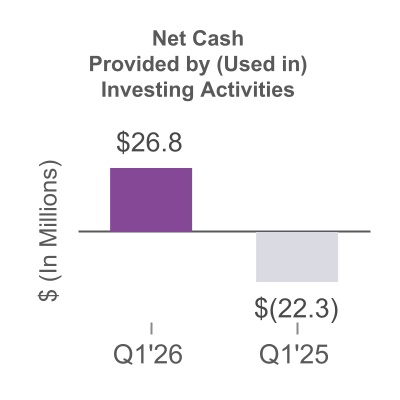 Net Cash
Provided by (Used in)
Investing Activities

$ (In Millions)

$26.8

$(22.3)

Q1'26

Q1'25